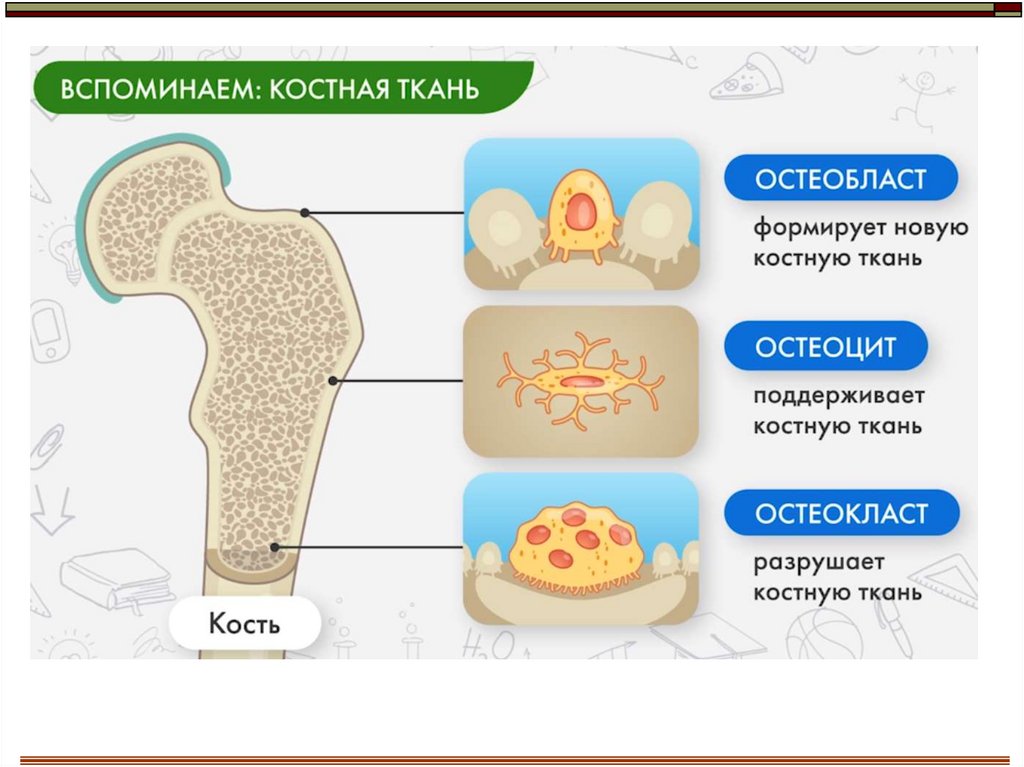 ВСПОМИНАЕМ: КОСТНАЯ ТКАНЬ

ОСТЕОБЛАСТ
формирует новую костную ткань

ОСТЕОЦИТ
поддерживает костную ткань

ОСТЕОКЛАСТ
разрушает костную ткань

Кость